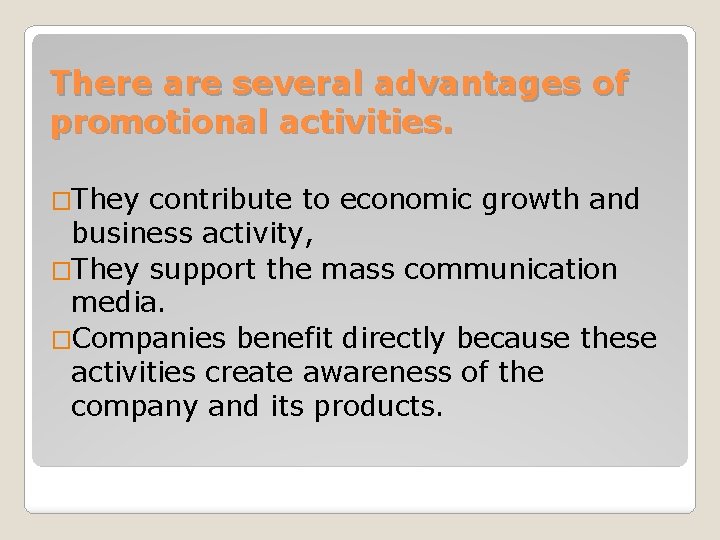 There are several advantages of promotional activities.

□They contribute to economic growth and business activity,

□They support the mass communication media.

□Companies benefit directly because these activities create awareness of the company and its products.